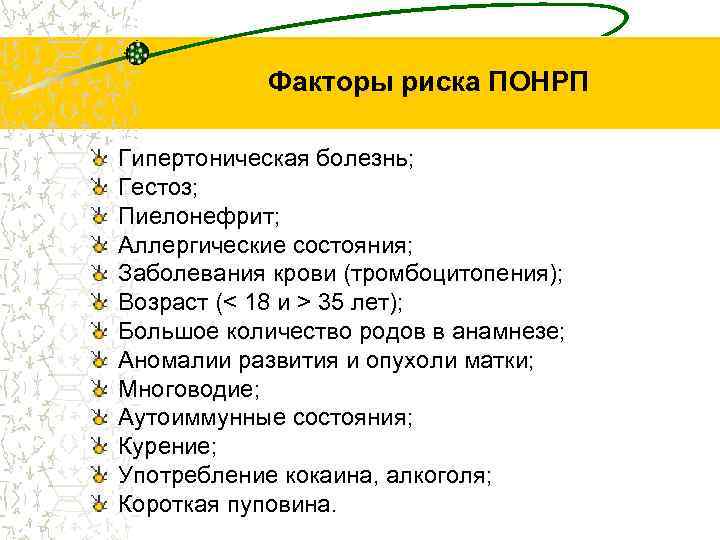 Факторы риска ПОНРП

Гипертоническая болезнь;
Гестоз;
Пиелонефрит;
Аллергические состояния;
Заболевания крови (тромбоцитопения);
Возраст (< 18 и > 35 лет);
Большое количество родов в анамнезе;
Аномалии развития и опухоли матки;
Многоводие;
Аутоиммунные состояния;
Курение;
Употребление кокаина, алкоголя;
Короткая пуповина.